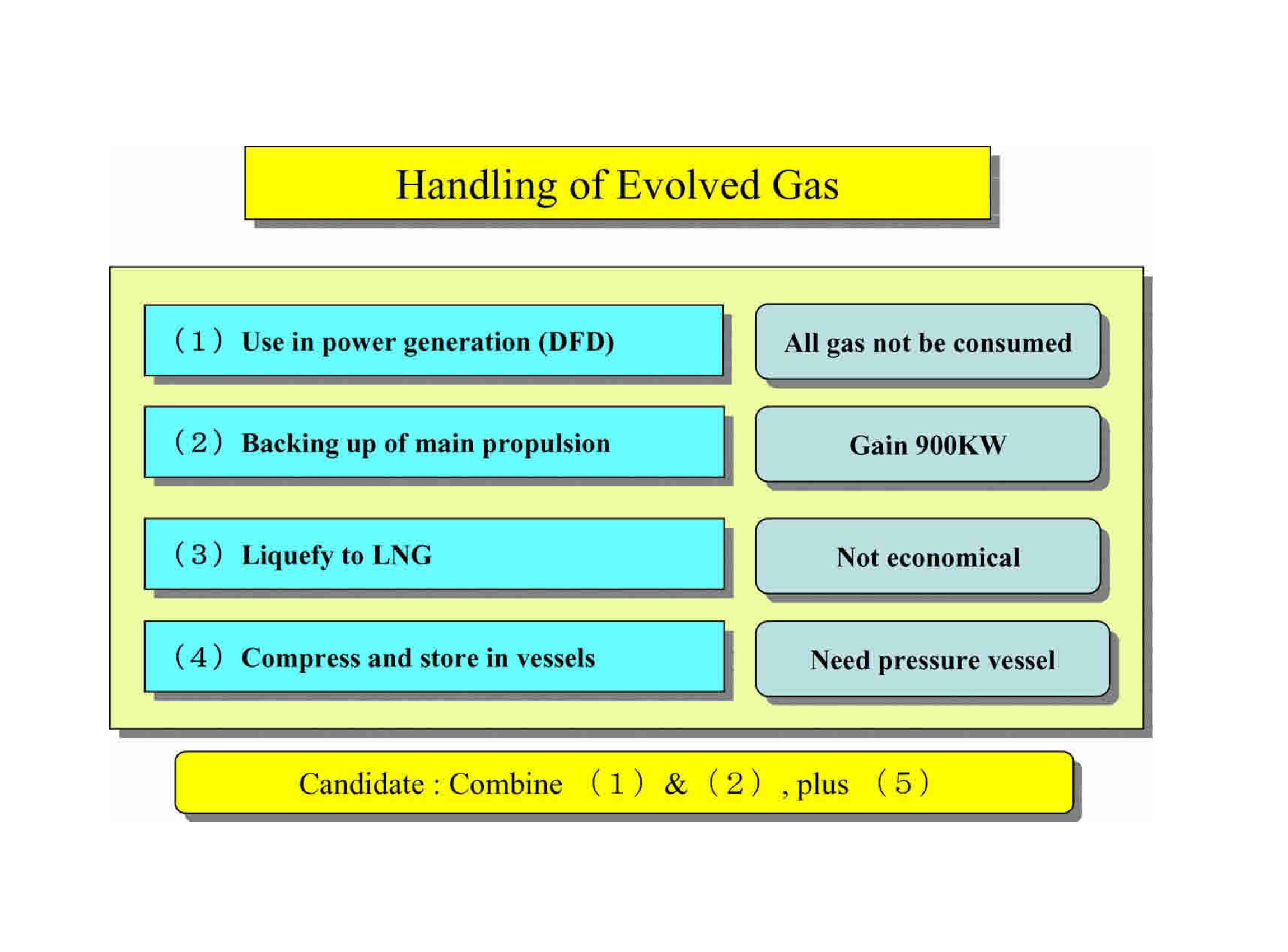 Handling of Evolved Gas

（1） Use in power generation (DFD)

All gas not be consumed

（2） Backing up of main propulsion

Gain 900KW

（3） Liquefy to LNG

Not economical

（4） Compress and store in vessels

Need pressure vessel

Candidate : Combine （1） & （2） , plus （5）